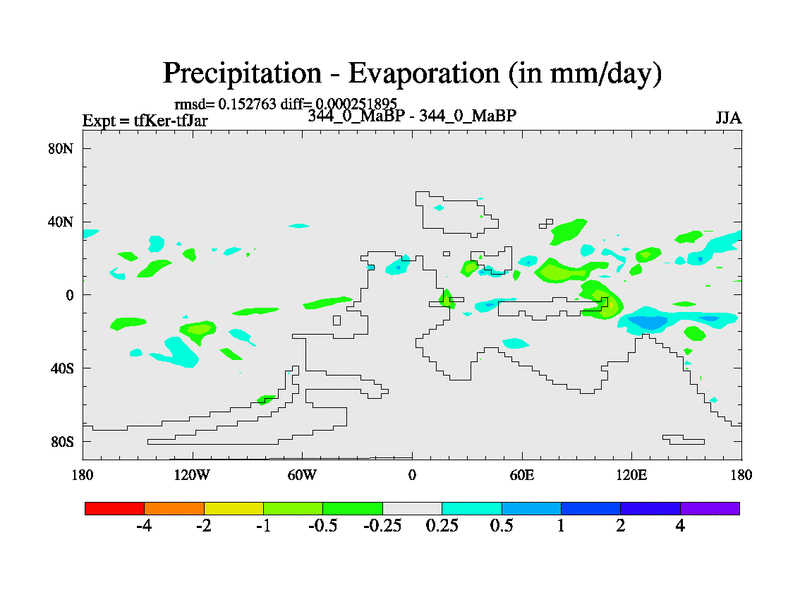 Precipitation - Evaporation (in mm/day)

rmsd= 0.152763 diff= 0.000251895

Expt = tfKer-tfJar

344_0_MaBP - 344_0_MaBP

JJA

80N

40N

0

40S

80S

180

120W

60W

0

60E

120E

180

-4

-2

-1

-0.5

-0.25

0.25

0.5

1

2

4